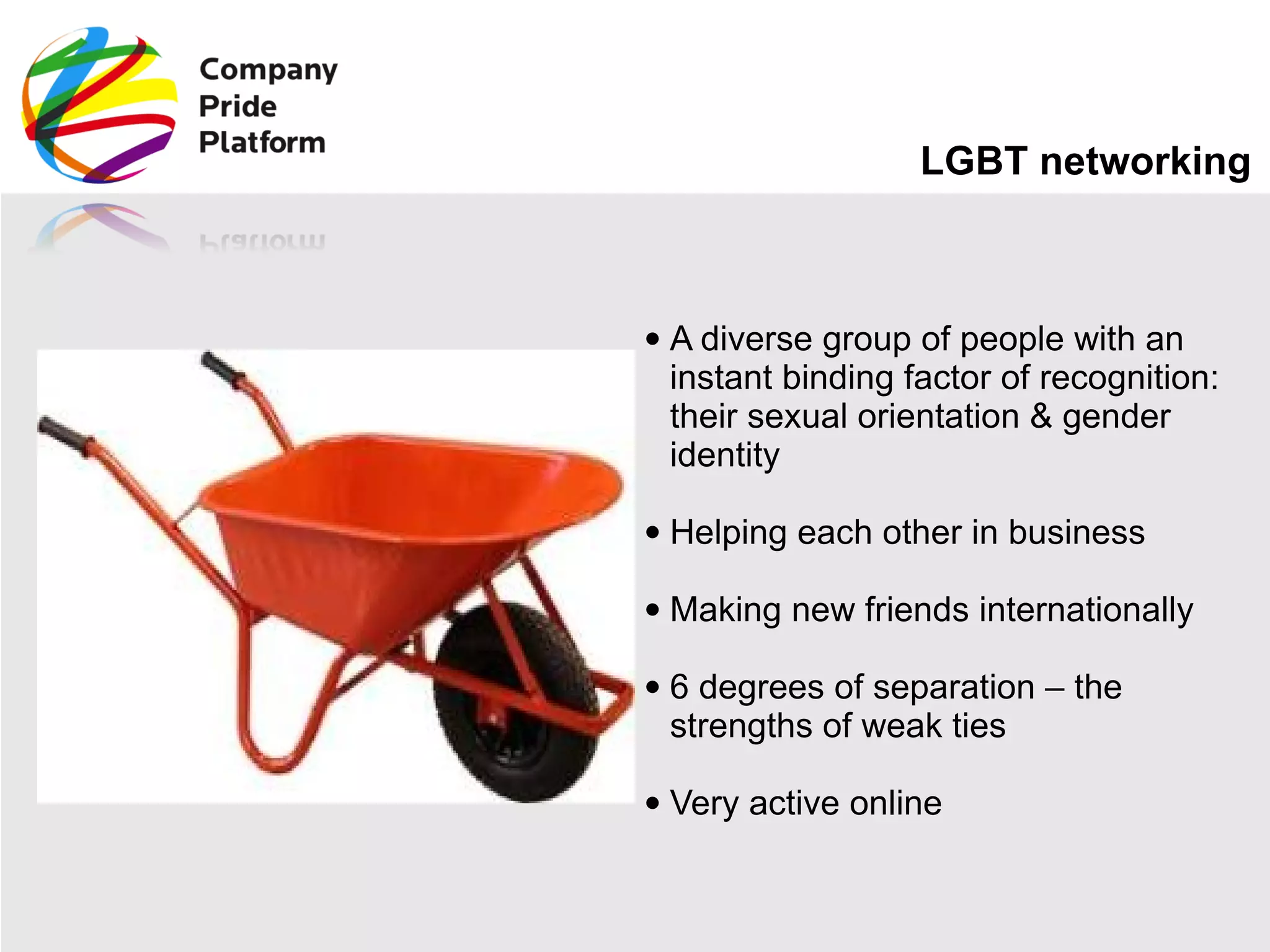 Company
Pride
Platform

LGBT networking

• A diverse group of people with an instant binding factor of recognition: their sexual orientation & gender identity

• Helping each other in business

• Making new friends internationally

• 6 degrees of separation – the strengths of weak ties

• Very active online